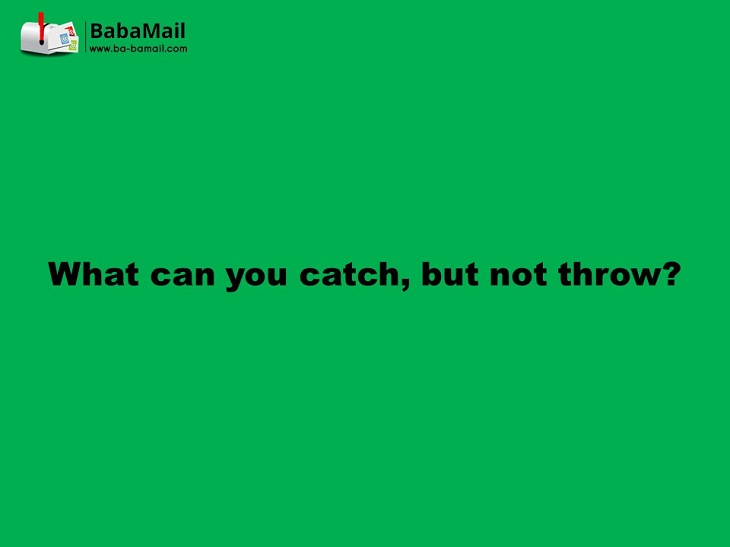 BabaMail
www.ba-bamail.com

What can you catch, but not throw?